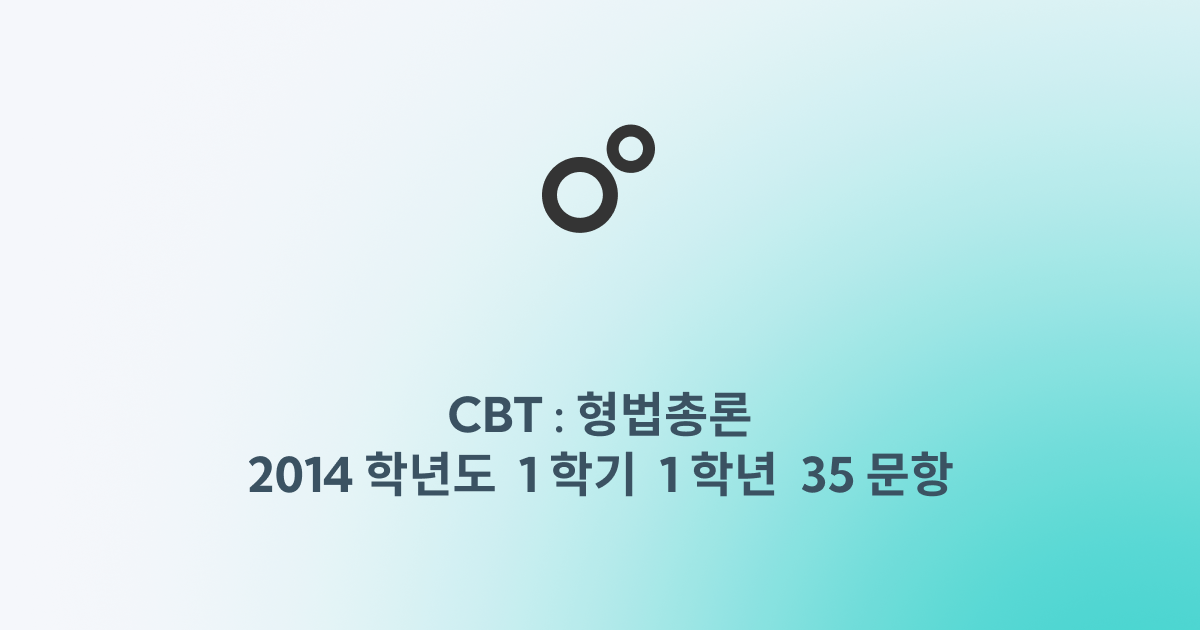 CBT : 형법총론
2014 학년도 1 학기 1 학년 35 문항